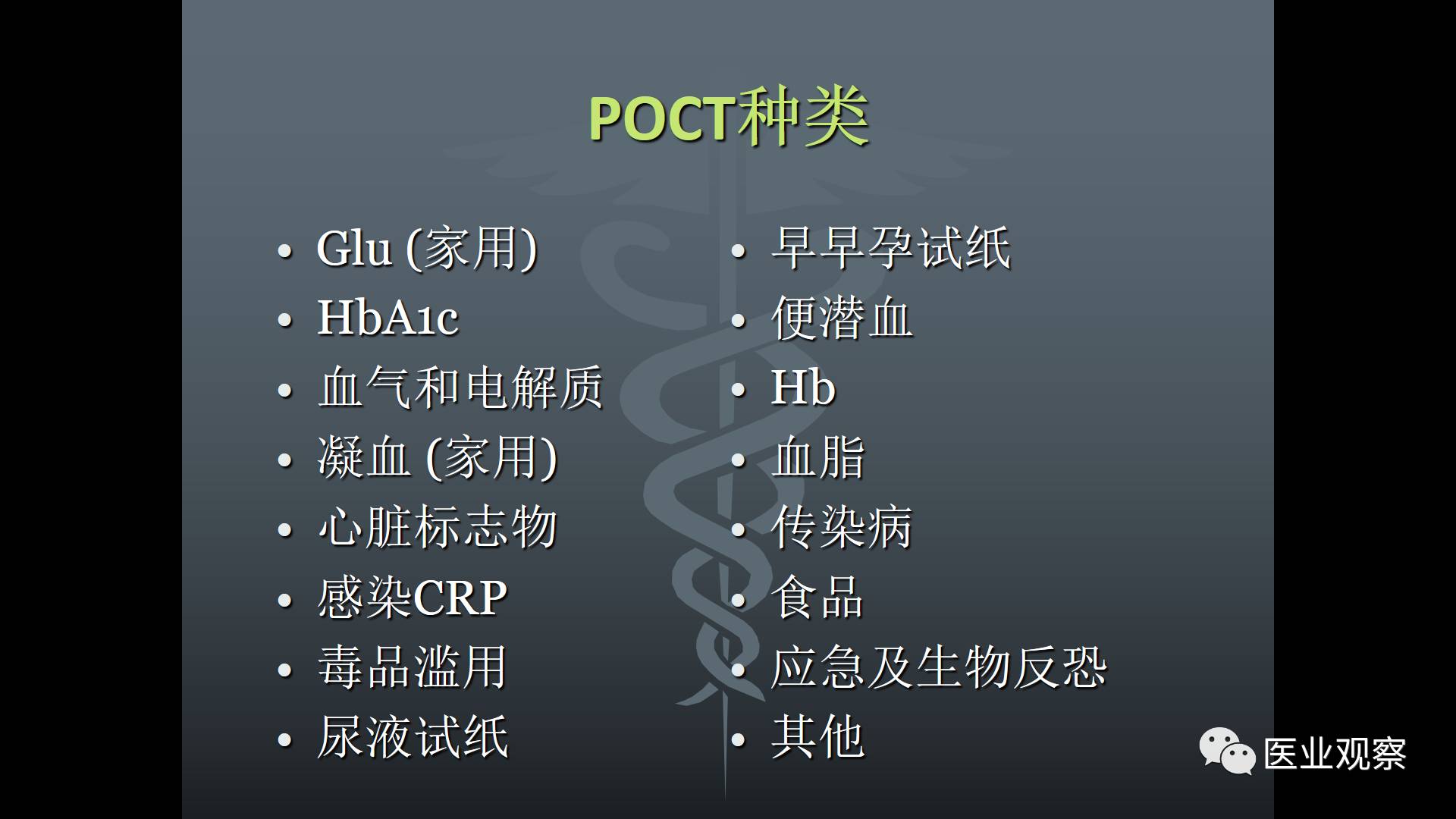 POCT种类

• Glu (家用)
• HbA1c
• 血气和电解质
• 凝血 (家用)
• 心脏标志物
• 感染CRP
• 毒品滥用
• 尿液试纸

• 早早孕试纸
• 便潜血
• Hb
• 血脂
• 传染病
• 食品
• 应急及生物反恐
• 其他

医业观察